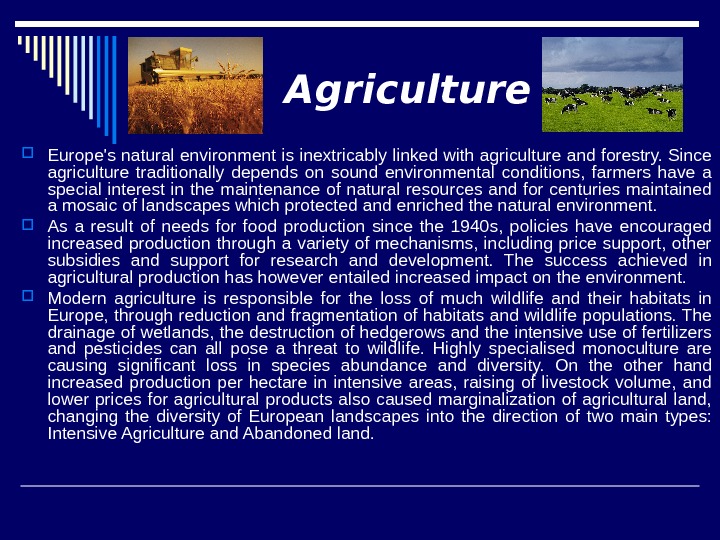 Agriculture

Europe's natural environment is inextricably linked with agriculture and forestry. Since agriculture traditionally depends on sound environmental conditions, farmers have a special interest in the maintenance of natural resources and for centuries maintained a mosaic of landscapes which protected and enriched the natural environment.

As a result of needs for food production since the 1940s, policies have encouraged increased production through a variety of mechanisms, including price support, other subsidies and support for research and development. The success achieved in agricultural production has however entailed increased impact on the environment.

Modern agriculture is responsible for the loss of much wildlife and their habitats in Europe, through reduction and fragmentation of habitats and wildlife populations. The drainage of wetlands, the destruction of hedgerows and the intensive use of fertilizers and pesticides can all pose a threat to wildlife. Highly specialised monoculture are causing significant loss in species abundance and diversity. On the other hand increased production per hectare in intensive areas, raising of livestock volume, and lower prices for agricultural products also caused marginalization of agricultural land, changing the diversity of European landscapes into the direction of two main types: Intensive Agriculture and Abandoned land.